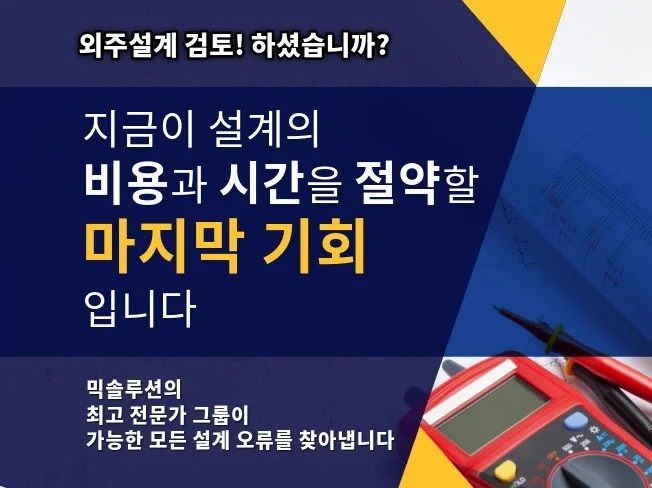 외주설계 검토! 하셨습니까?

지금이 설계의
비용과 시간을 절약할
마지막 기회
입니다

믹솔루션의
최고 전문가 그룹이
가능한 모든 설계 오류를 찾아냅니다